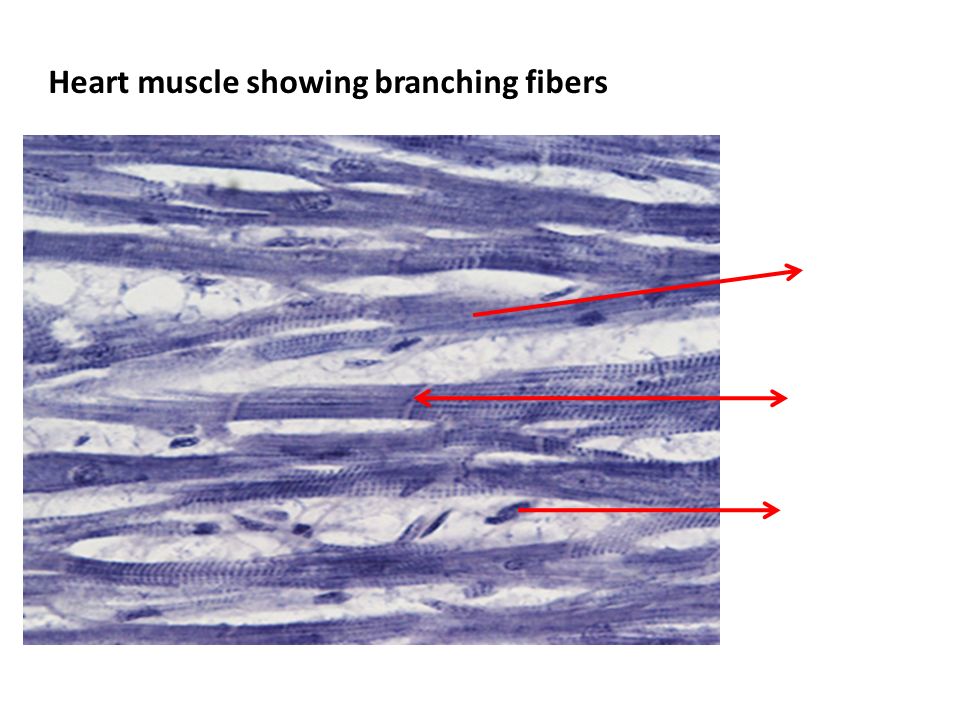 Heart muscle showing branching fibers